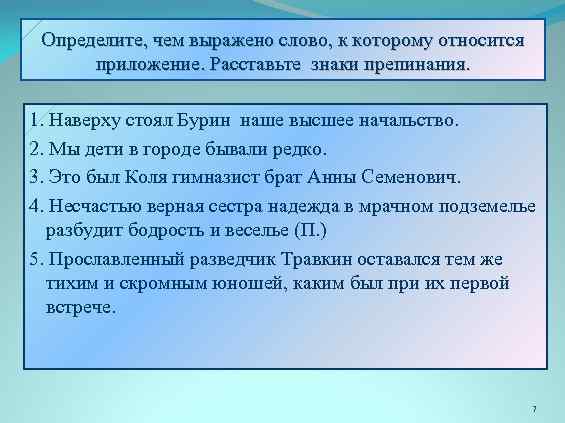 Определите, чем выражено слово, к которому относится приложение. Расставьте знаки препинания.

1. Наверху стоял Бурин наше высшее начальство.

2. Мы дети в городе бывали редко.

3. Это был Коля гимназист брат Анны Семенович.

4. Несчастью верная сестра надежда в мрачном подземелье разбудит бодрость и веселье (П.)

5. Прославленный разведчик Травкин оставался тем же тихим и скромным юношей, каким был при их первой встрече.

7